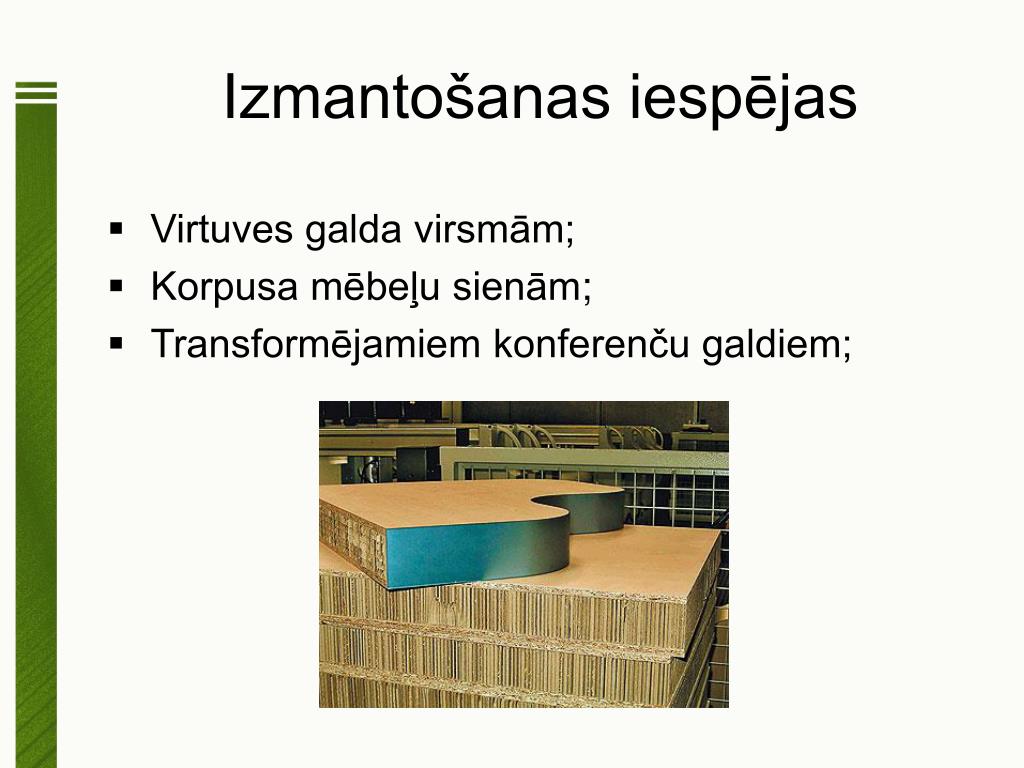 Izmantošanas iespējas

▪ Virtuves galda virsmām;
▪ Korpusa mēbeļu sienām;
▪ Transformējamiem konferenču galdiem;